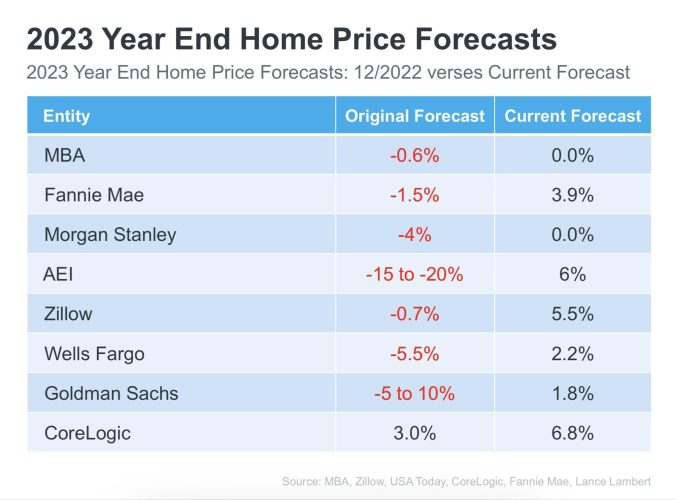 2023 Year End Home Price Forecasts

2023 Year End Home Price Forecasts: 12/2022 verses Current Forecast

| Entity | Original Forecast | Current Forecast |
|---|---|---|
| MBA | -0.6% | 0.0% |
| Fannie Mae | -1.5% | 3.9% |
| Morgan Stanley | -4% | 0.0% |
| AEI | -15 to -20% | 6% |
| Zillow | -0.7% | 5.5% |
| Wells Fargo | -5.5% | 2.2% |
| Goldman Sachs | -5 to 10% | 1.8% |
| CoreLogic | 3.0% | 6.8% |

Source: MBA, Zillow, USA Today, CoreLogic, Fannie Mae, Lance Lambert